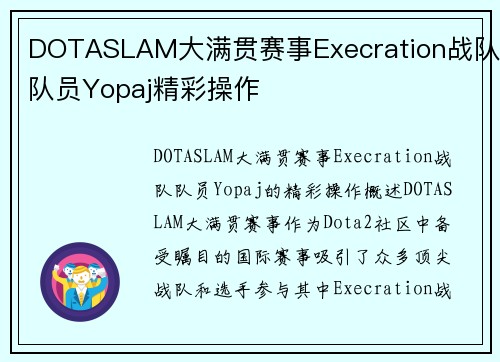 DOTASLAM大满贯赛事Execration战队队员Yopaj精彩操作

DOTASLAM大满贯赛事Execration战队队员Yopaj的精彩操作概述DOTASLAM大满贯赛事作为Dota2社区中备受瞩目的国际赛事吸引了众多顶尖战队和选手参与其中Execration战